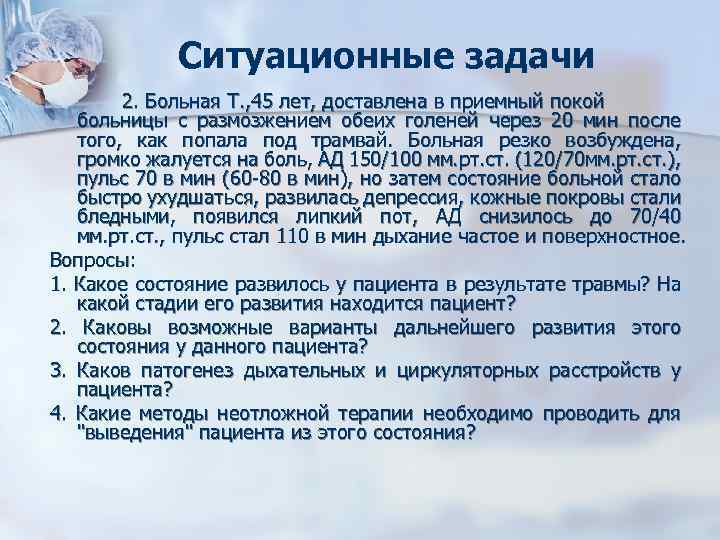 Ситуационные задачи

2. Больная Т.,45 лет, доставлена в приемный покой больницы с размозжением обеих голеней через 20 мин после того, как попала под трамвай. Больная резко возбуждена, громко жалуется на боль, АД 150/100 мм.рт.ст. (120/70мм.рт.ст.), пульс 70 в мин (60-80 в мин), но затем состояние больной стало быстро ухудшаться, развилась депрессия, кожные покровы стали бледными, появился липкий пот, АД снизилось до 70/40 мм.рт.ст., пульс стал 110 в мин дыхание частое и поверхностное.

Вопросы:

1. Какое состояние развилось у пациента в результате травмы? На какой стадии его развития находится пациент?

2. Каковы возможные варианты дальнейшего развития этого состояния у данного пациента?

3. Каков патогенез дыхательных и циркуляторных расстройств у пациента?

4. Какие методы неотложной терапии необходимо проводить для "выведения" пациента из этого состояния?